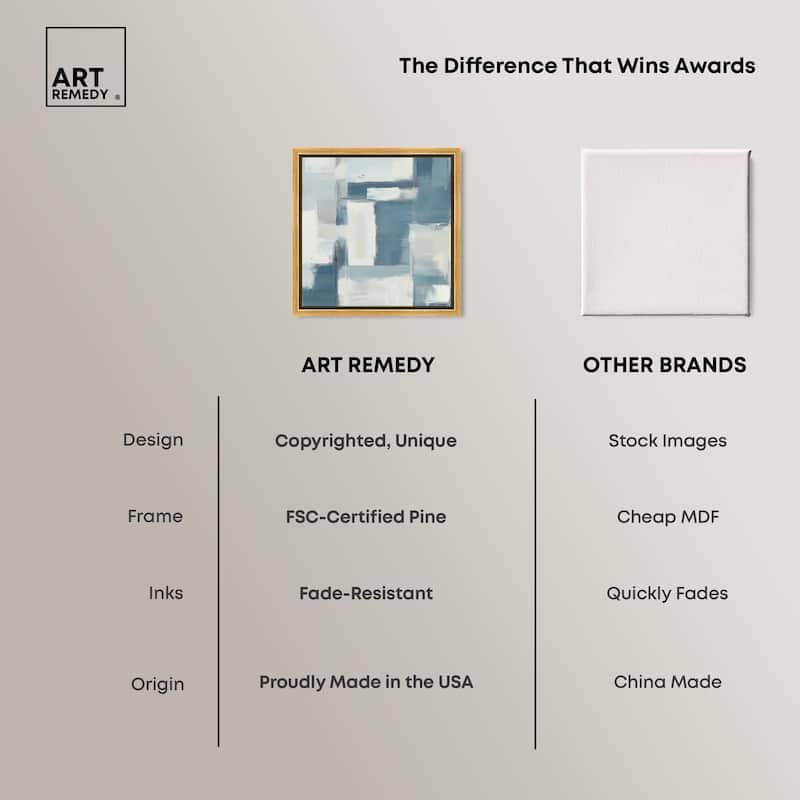 ART REMEDY ®

The Difference That Wins Awards

|  | ART REMEDY | OTHER BRANDS |
|---|---|---|
| Design | Copyrighted, Unique | Stock Images |
| Frame | FSC-Certified Pine | Cheap MDF |
| Inks | Fade-Resistant | Quickly Fades |
| Origin | Proudly Made in the USA | China Made |